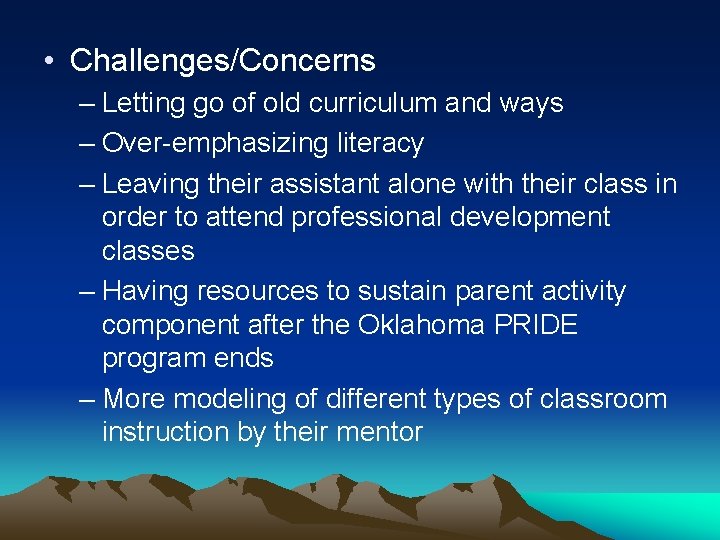 • Challenges/Concerns

– Letting go of old curriculum and ways

– Over-emphasizing literacy

– Leaving their assistant alone with their class in order to attend professional development classes

– Having resources to sustain parent activity component after the Oklahoma PRIDE program ends

– More modeling of different types of classroom instruction by their mentor